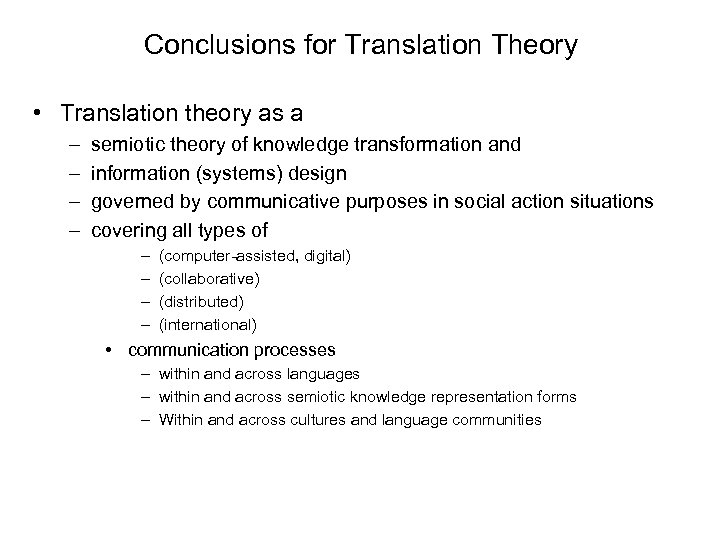 Conclusions for Translation Theory

• Translation theory as a
– semiotic theory of knowledge transformation and
– information (systems) design
– governed by communicative purposes in social action situations
– covering all types of
– (computer-assisted, digital)
– (collaborative)
– (distributed)
– (international)
• communication processes
– within and across languages
– within and across semiotic knowledge representation forms
– Within and across cultures and language communities